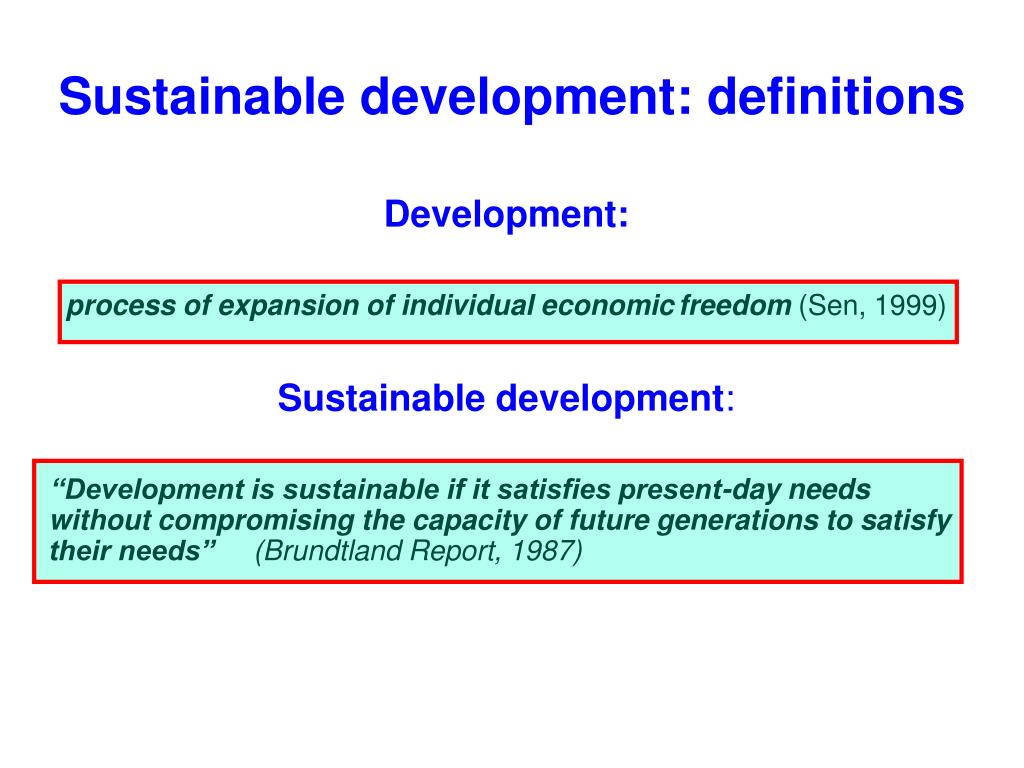 Sustainable development: definitions

Development:

process of expansion of individual economic freedom (Sen, 1999)

Sustainable development:

“Development is sustainable if it satisfies present-day needs without compromising the capacity of future generations to satisfy their needs” (Brundtland Report, 1987)